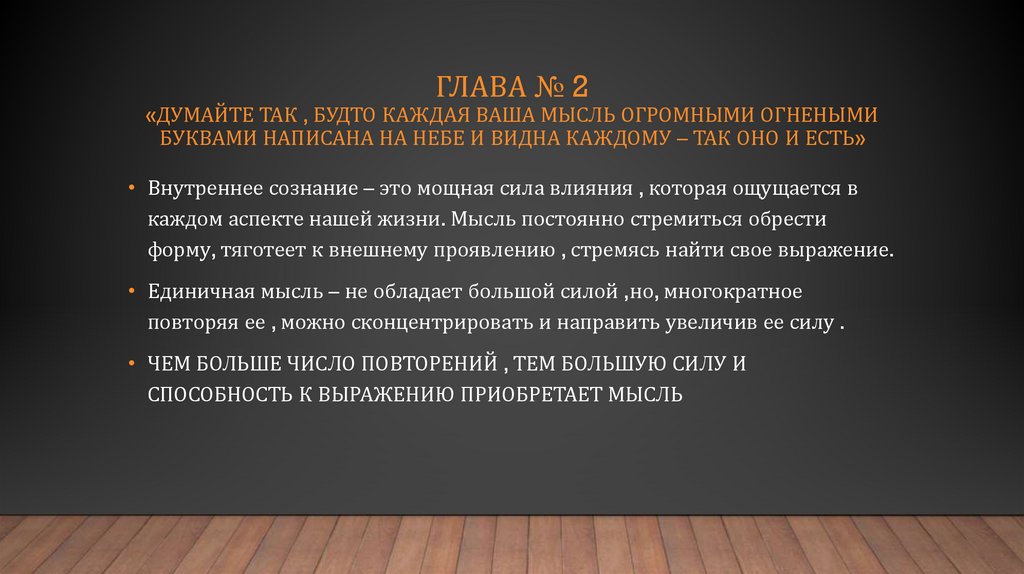 ГЛАВА № 2
«ДУМАЙТЕ ТАК , БУДТО КАЖДАЯ ВАША МЫСЛЬ ОГРОМНЫМИ ОГНЕНЫМИ БУКВАМИ НАПИСАНА НА НЕБЕ И ВИДНА КАЖДОМУ – ТАК ОНО И ЕСТЬ»

• Внутреннее сознание – это мощная сила влияния , которая ощущается в каждом аспекте нашей жизни. Мысль постоянно стремиться обрести форму, тяготеет к внешнему проявлению , стремясь найти свое выражение.

• Единичная мысль – не обладает большой силой ,но, многократное повторяя ее , можно сконцентрировать и направить увеличив ее силу .

• ЧЕМ БОЛЬШЕ ЧИСЛО ПОВТОРЕНИЙ , ТЕМ БОЛЬШУЮ СИЛУ И СПОСОБНОСТЬ К ВЫРАЖЕНИЮ ПРИОБРЕТАЕТ МЫСЛЬ